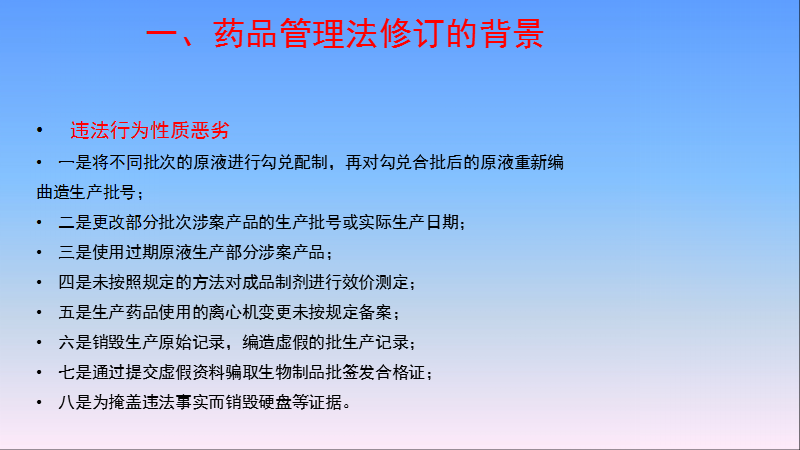 一、药品管理法修订的背景

• 违法行为性质恶劣

• 一是将不同批次的原液进行勾兑配制，再对勾兑合批后的原液重新编曲造生产批号；

• 二是更改部分批次涉案产品的生产批号或实际生产日期；

• 三是使用过期原液生产部分涉案产品；

• 四是未按照规定的方法对成品制剂进行效价测定；

• 五是生产药品使用的离心机变更未按规定备案；

• 六是销毁生产原始记录，编造虚假的批生产记录；

• 七是通过提交虚假资料骗取生物制品批签发合格证；

• 八是为掩盖违法事实而销毁硬盘等证据。